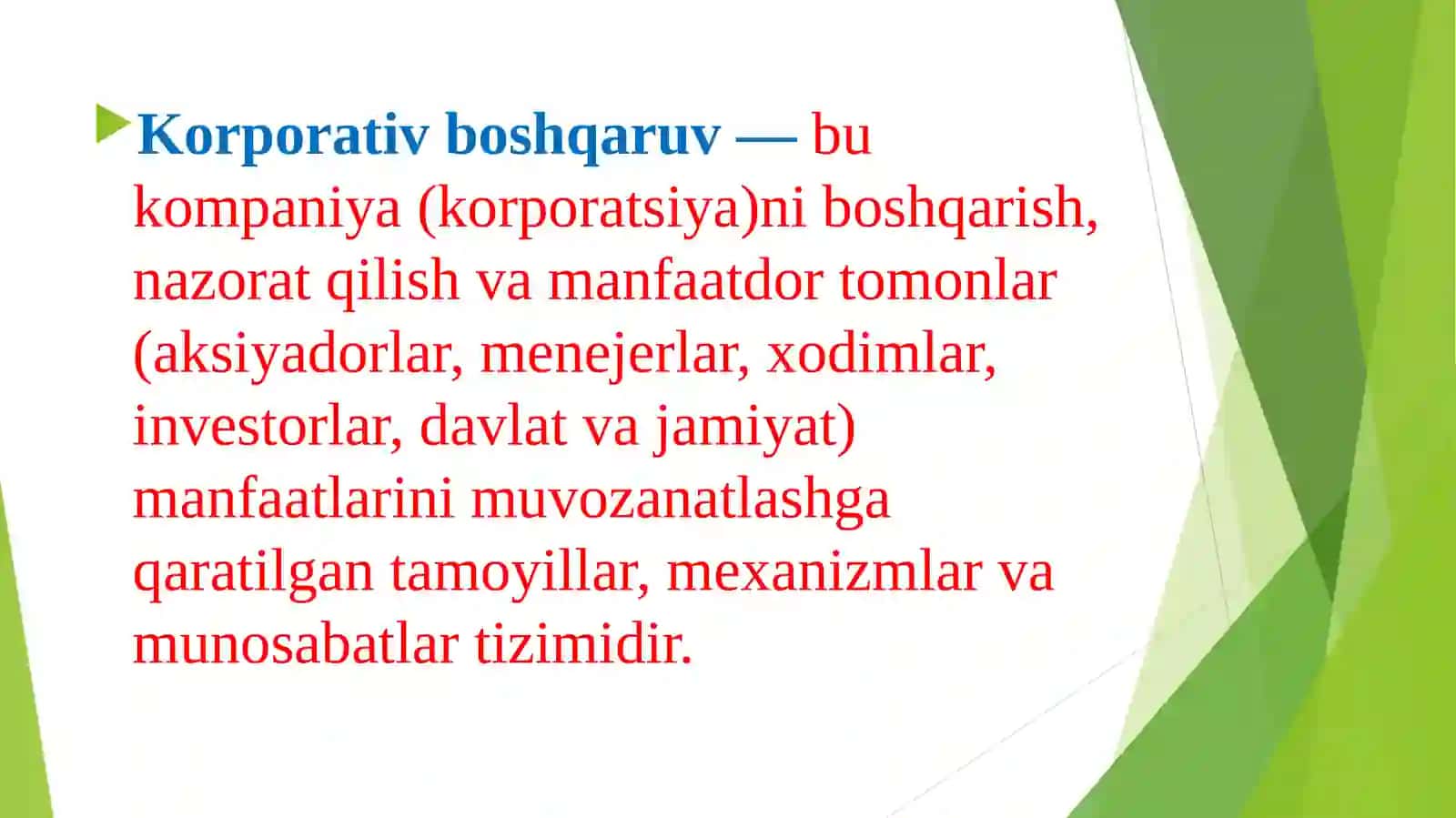 Korporativ boshqaruv — bu kompaniya (korporatsiya)ni boshqarish, nazorat qilish va manfaatdor tomonlar (aksiyadorlar, menejerlar, xodimlar, investorlar, davlat va jamiyat) manfaatlarini muvozanatlashga qaratilgan tamoyillar, mexanizmlar va munosabatlar tizimidir.